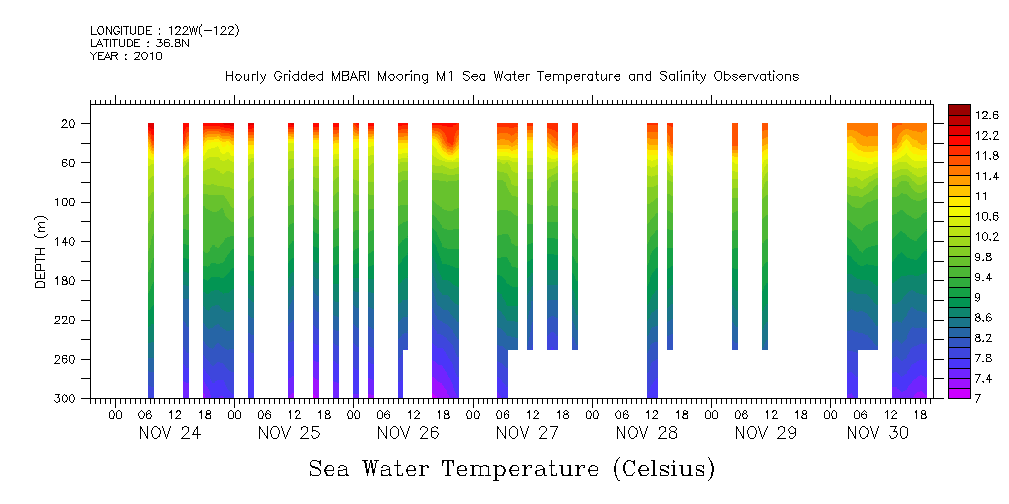 LONGITUDE : 122W(-122)
LATITUDE : 36.8N
YEAR : 2010

Hourly Gridded MBARI Mooring M1 Sea Water Temperature and Salinity Observations

DEPTH (m)
20
60
100
140
180
220
260
300

00 06 12 18 00 06 12 18 00 06 12 18 00 06 12 18 00 06 12 18 00 06 12 18 00 06 12 18
NOV 24 NOV 25 NOV 26 NOV 27 NOV 28 NOV 29 NOV 30

12.6
12.2
11.8
11.4
11
10.6
10.2
9.8
9.4
9
8.6
8.2
7.8
7.4
7

Sea Water Temperature (Celsius)